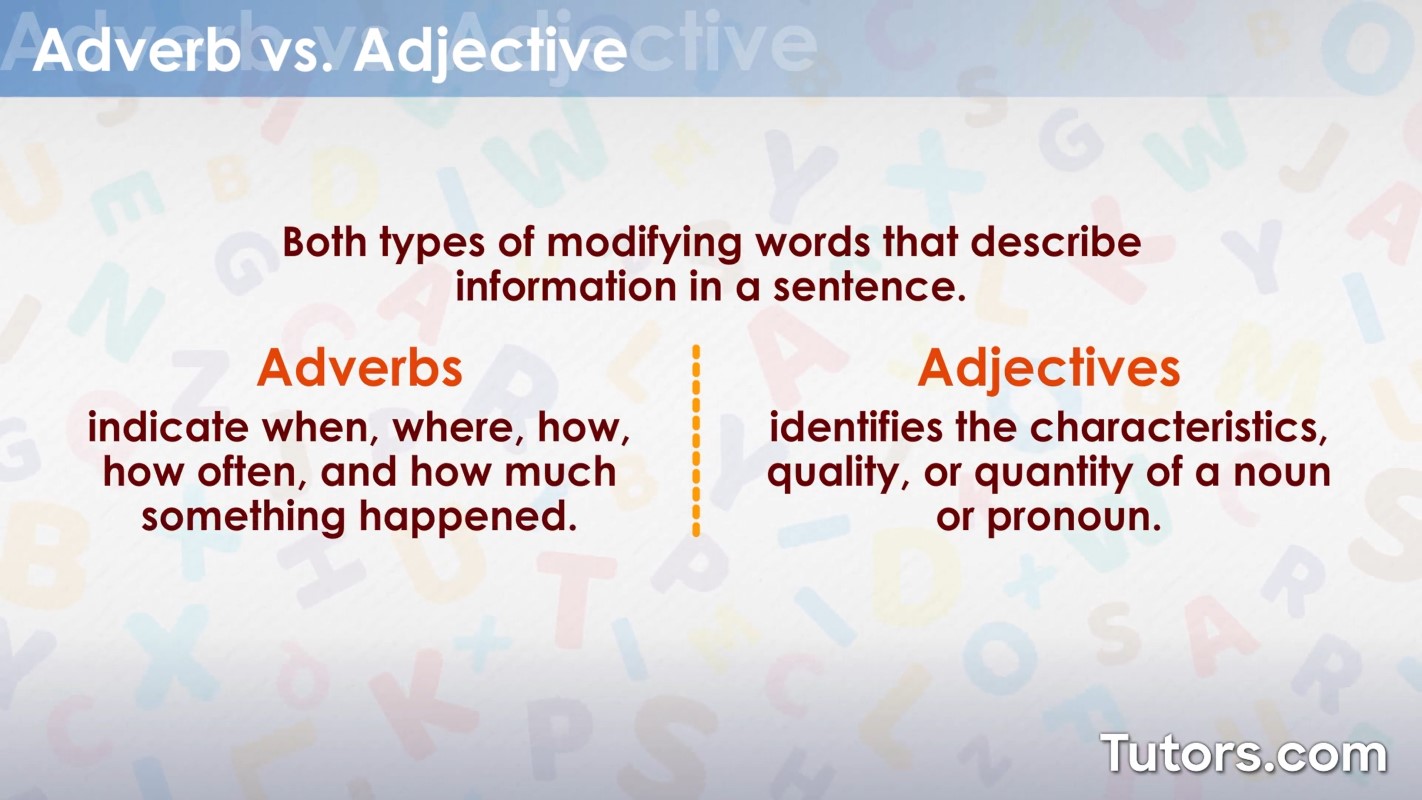 Adverb vs. Adjective

Both types of modifying words that describe information in a sentence.

Adverbs

indicate when, where, how, how often, and how much something happened.

Adjectives

identifies the characteristics, quality, or quantity of a noun or pronoun.

Tutors.com